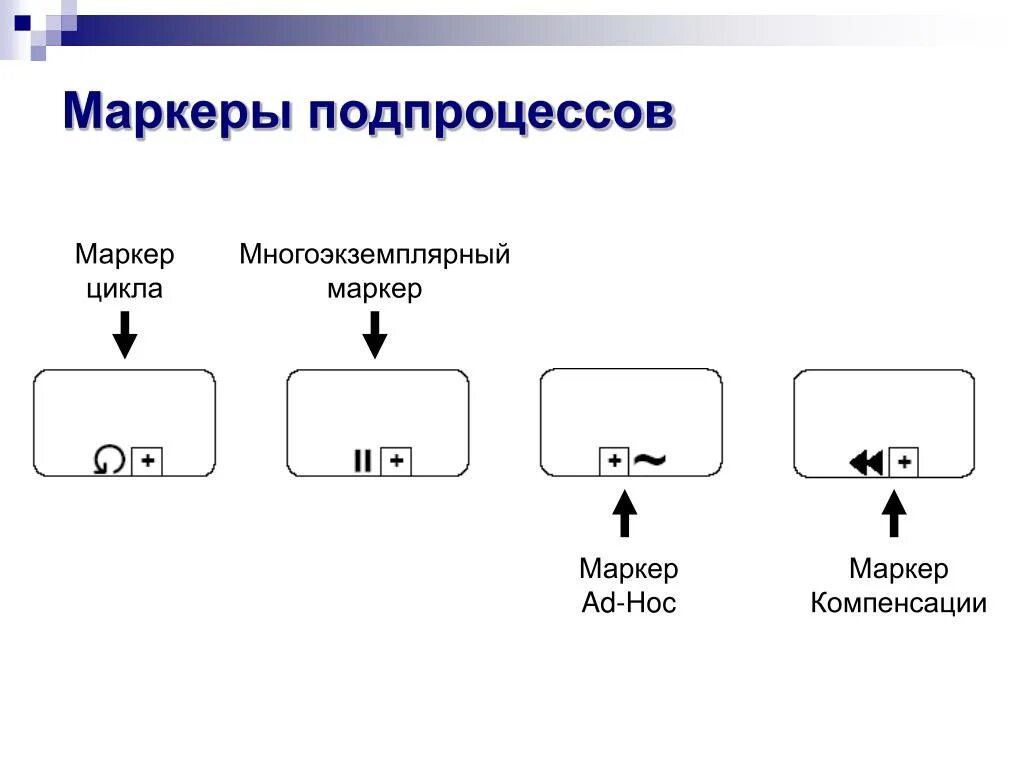 Маркеры подпроцессов

Маркер цикла

Многоэкземплярный маркер

+

+

+ ~

+

Маркер Ad-Hoc

Маркер Компенсации